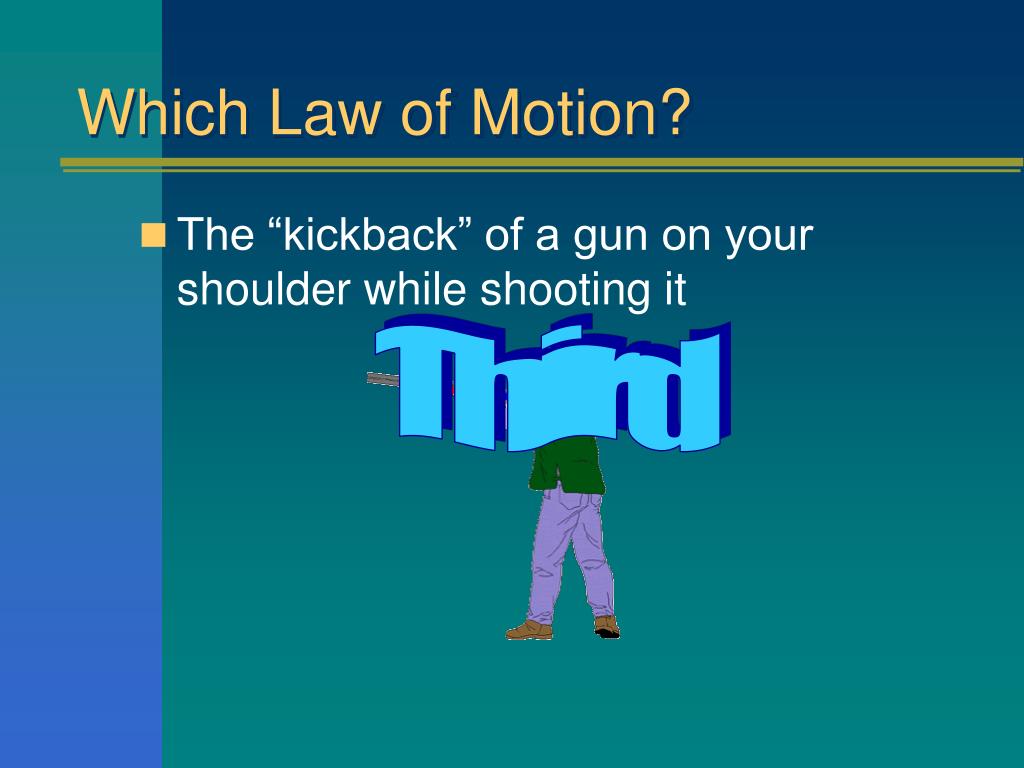 Which Law of Motion?

The “kickback” of a gun on your shoulder while shooting it

Third